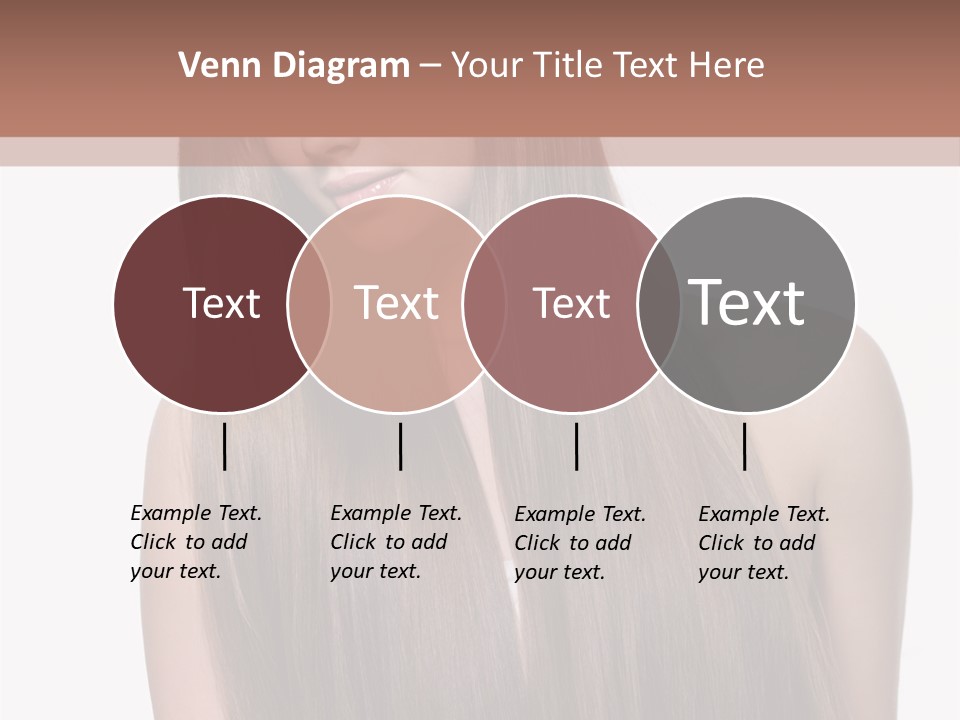 Venn Diagram – Your Title Text Here

Text

Text

Text

Text

Example Text. Click to add your text.

Example Text. Click to add your text.

Example Text. Click to add your text.

Example Text. Click to add your text.